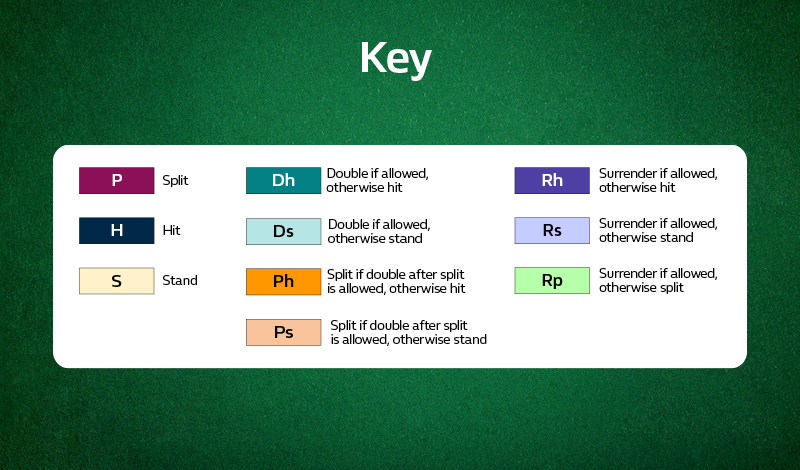 Key

P Split

H Hit

S Stand

Dh Double if allowed, otherwise hit

Ds Double if allowed, otherwise stand

Ph Split if double after split is allowed, otherwise hit

Ps Split if double after split is allowed, otherwise stand

Rh Surrender if allowed, otherwise hit

Rs Surrender if allowed, otherwise stand

Rp Surrender if allowed, otherwise split